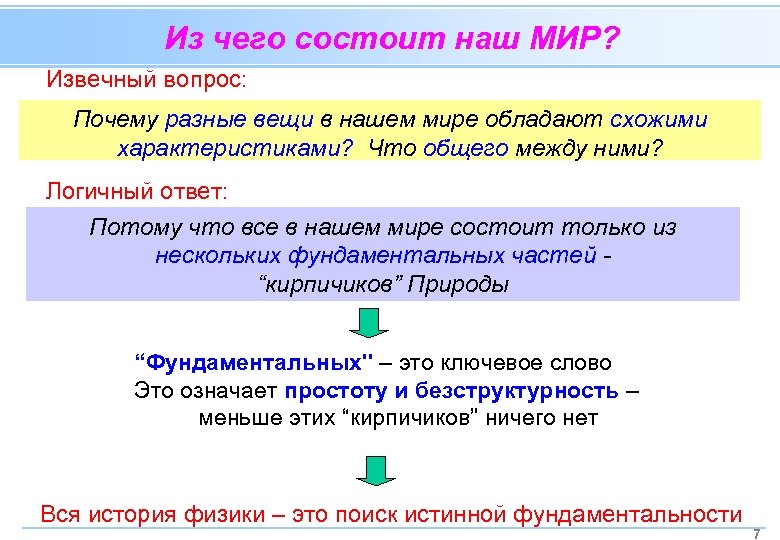 Из чего состоит наш МИР?

Извечный вопрос:

Почему разные вещи в нашем мире обладают схожими характеристиками? Что общего между ними?

Логичный ответ:

Потому что все в нашем мире состоит только из нескольких фундаментальных частей - “кирпичиков” Природы

“Фундаментальных" – это ключевое слово
Это означает простоту и безструктурность – меньше этих “кирпичиков” ничего нет

Вся история физики – это поиск истинной фундаментальности

7